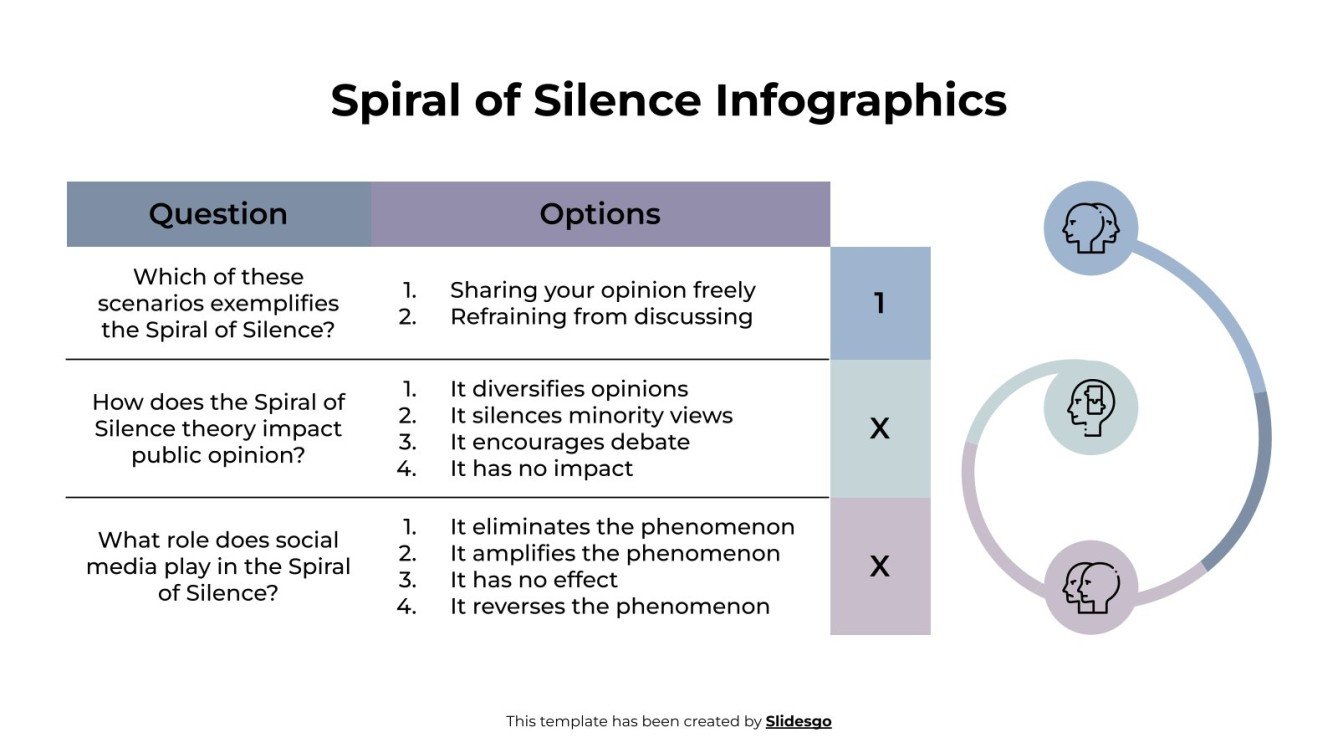 Spiral of Silence Infographics

| Question | Options | |
|---|---|---|
| Which of these scenarios exemplifies the Spiral of Silence? | 1. Sharing your opinion freely 2. Refraining from discussing | 1 |
| How does the Spiral of Silence theory impact public opinion? | 1. It diversifies opinions 2. It silences minority views 3. It encourages debate 4. It has no impact | X |
| What role does social media play in the Spiral of Silence? | 1. It eliminates the phenomenon 2. It amplifies the phenomenon 3. It has no effect 4. It reverses the phenomenon | X |

This template has been created by Slidesgo